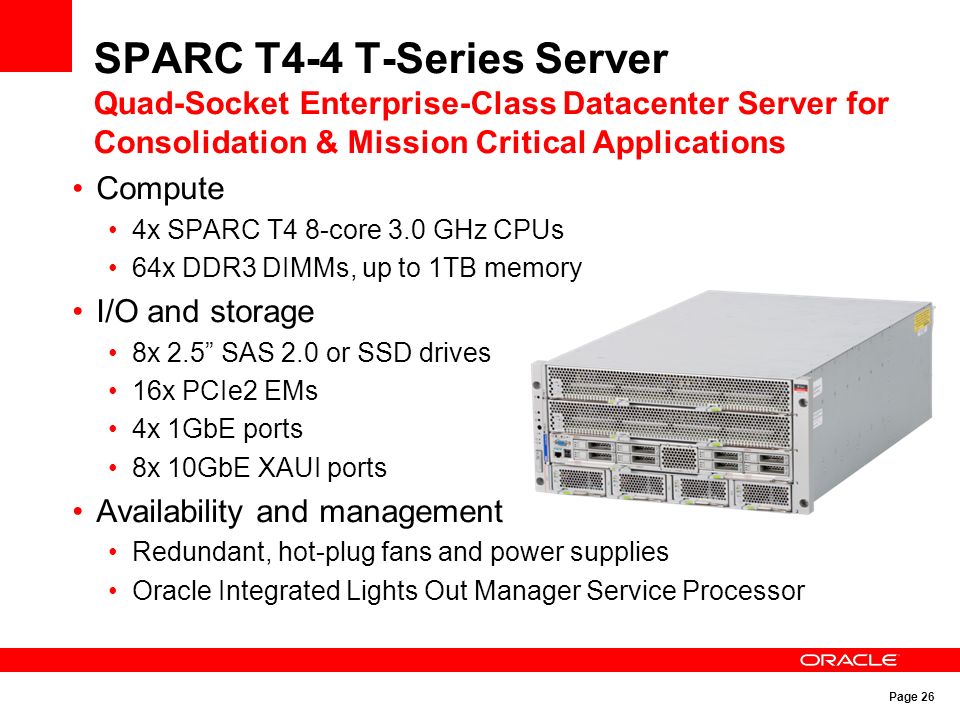 SPARC T4-4 T-Series Server
Quad-Socket Enterprise-Class Datacenter Server for Consolidation & Mission Critical Applications

• Compute
• 4x SPARC T4 8-core 3.0 GHz CPUs
• 64x DDR3 DIMMs, up to 1TB memory
• I/O and storage
• 8x 2.5” SAS 2.0 or SSD drives
• 16x PCIe2 EMs
• 4x 1GbE ports
• 8x 10GbE XAUI ports
• Availability and management
• Redundant, hot-plug fans and power supplies
• Oracle Integrated Lights Out Manager Service Processor

ORACLE

Page 26